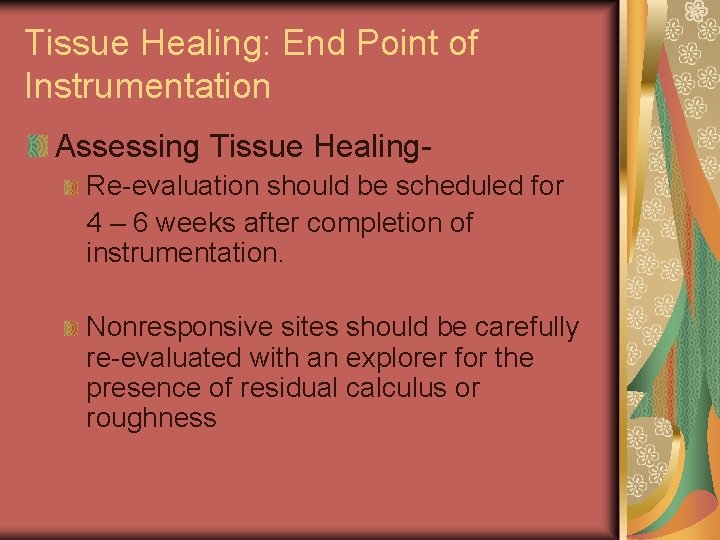 Tissue Healing: End Point of Instrumentation

Assessing Tissue Healing-

Re-evaluation should be scheduled for 4 – 6 weeks after completion of instrumentation.

Nonresponsive sites should be carefully re-evaluated with an explorer for the presence of residual calculus or roughness